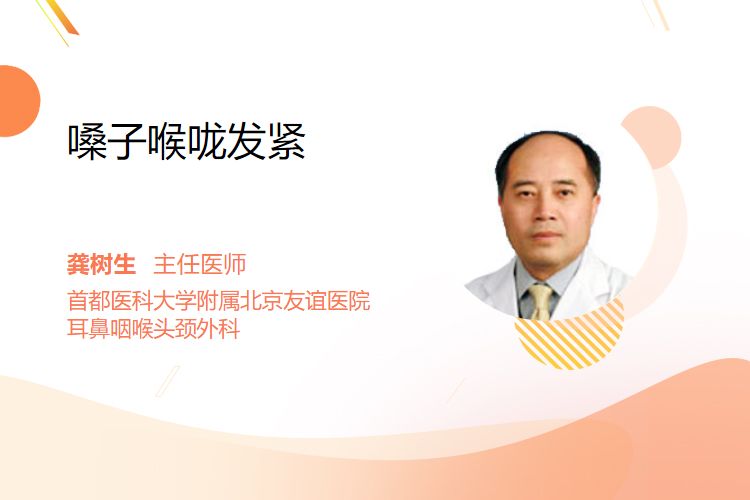 嗓子喉咙发紧

龚树生 主任医师

首都医科大学附属北京友谊医院
耳鼻咽喉头颈外科